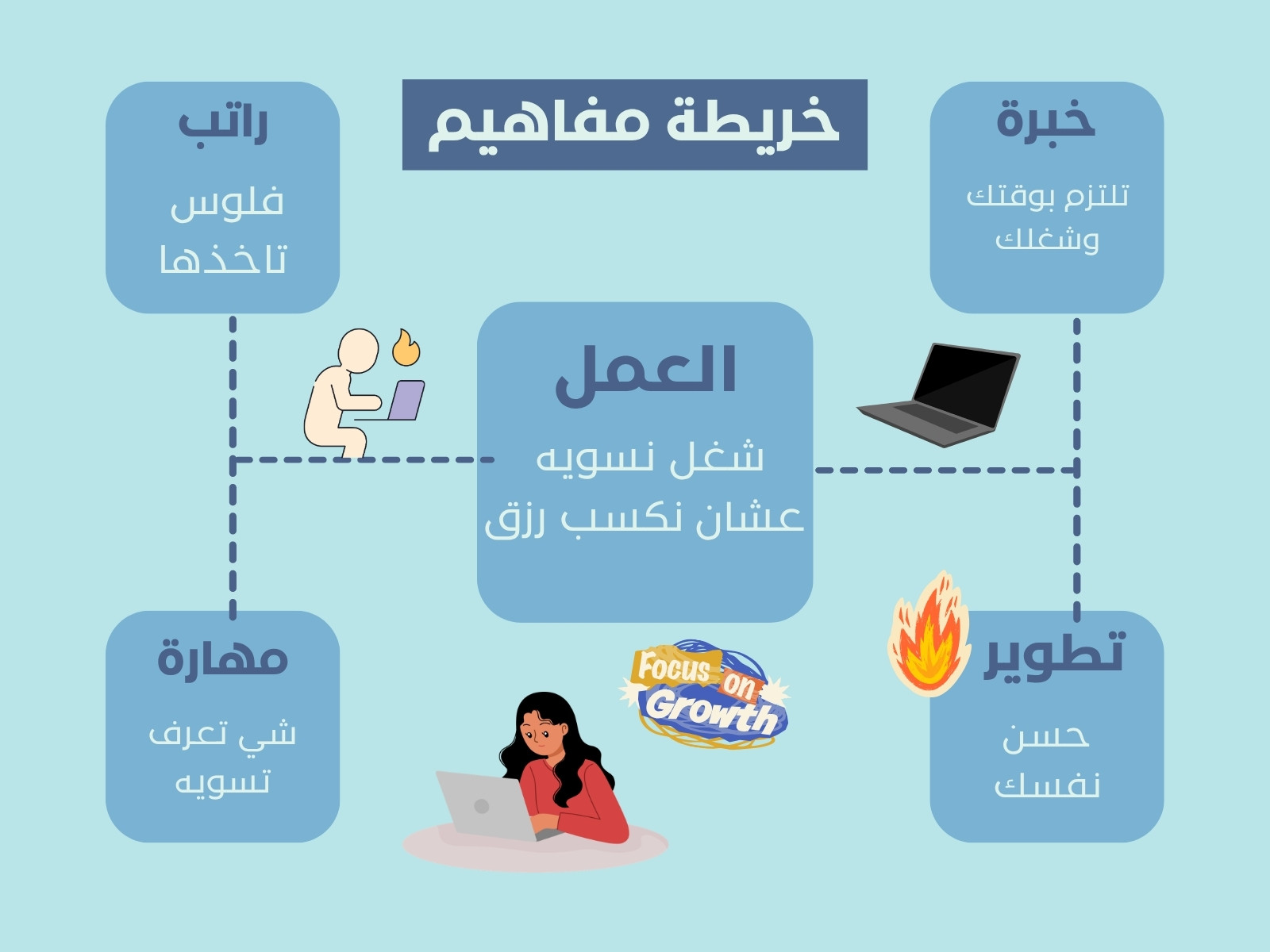 خريطة مفاهيم

خبرة
تلتزم بوقتك وشغلك

راتب
فلوس تاخذها

العمل
شغل نسويه عشان نكسب رزق

تطوير
حسن نفسك

مهارة
شي تعرف تسويه

Focus on Growth